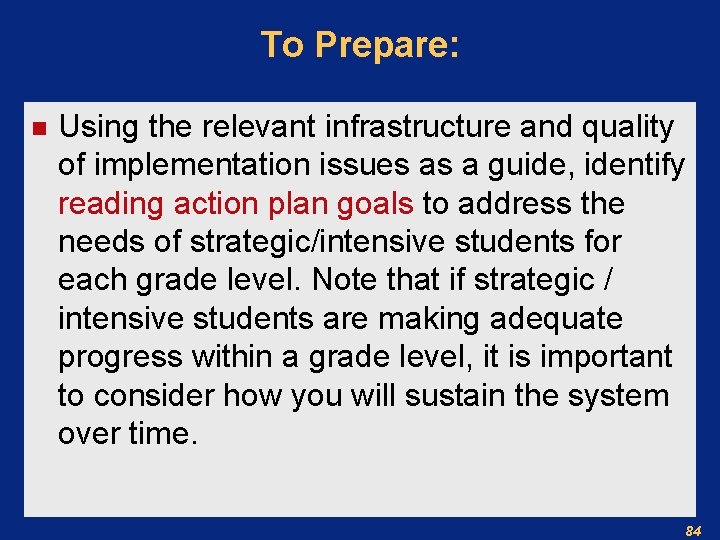 To Prepare:

Using the relevant infrastructure and quality of implementation issues as a guide, identify reading action plan goals to address the needs of strategic/intensive students for each grade level. Note that if strategic / intensive students are making adequate progress within a grade level, it is important to consider how you will sustain the system over time.

84